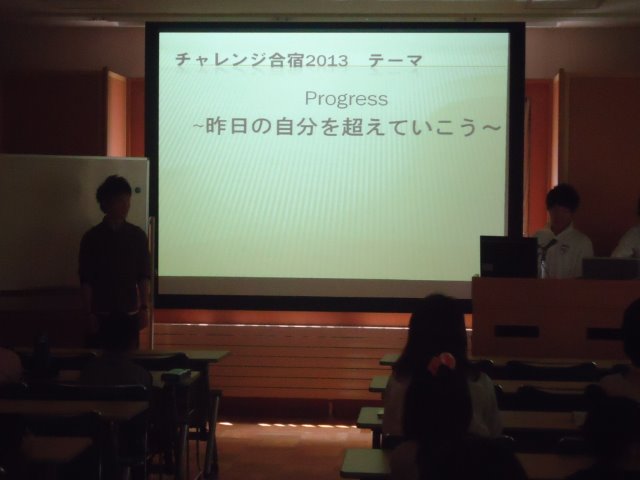 チャレンジ合宿2013　テーマ

Progress
~昨日の自分を超えていこう~